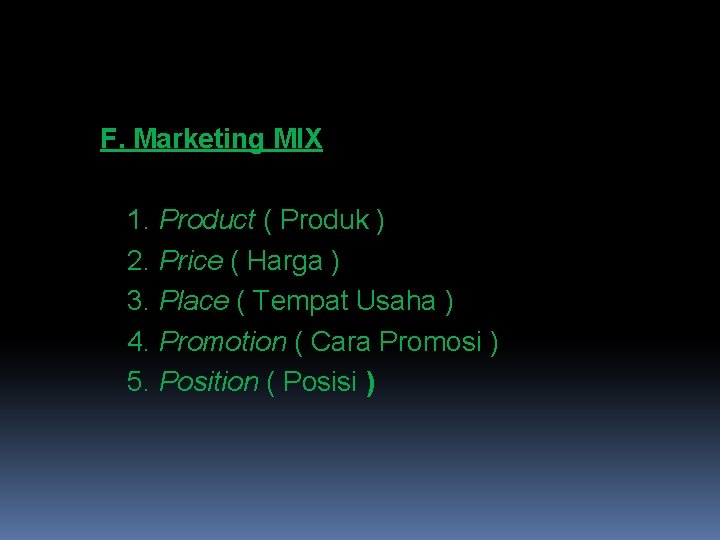 F. Marketing MIX

1. Product ( Produk )
2. Price ( Harga )
3. Place ( Tempat Usaha )
4. Promotion ( Cara Promosi )
5. Position ( Posisi )